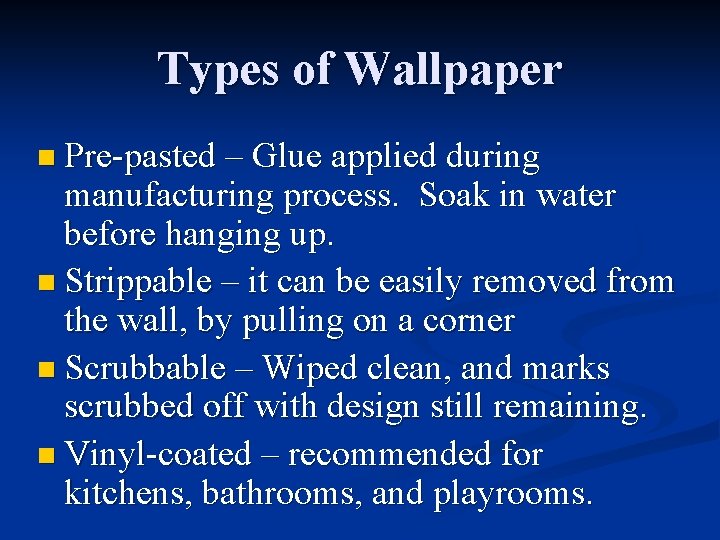 Types of Wallpaper

Pre-pasted – Glue applied during manufacturing process. Soak in water before hanging up.

Strippable – it can be easily removed from the wall, by pulling on a corner

Scrubbable – Wiped clean, and marks scrubbed off with design still remaining.

Vinyl-coated – recommended for kitchens, bathrooms, and playrooms.